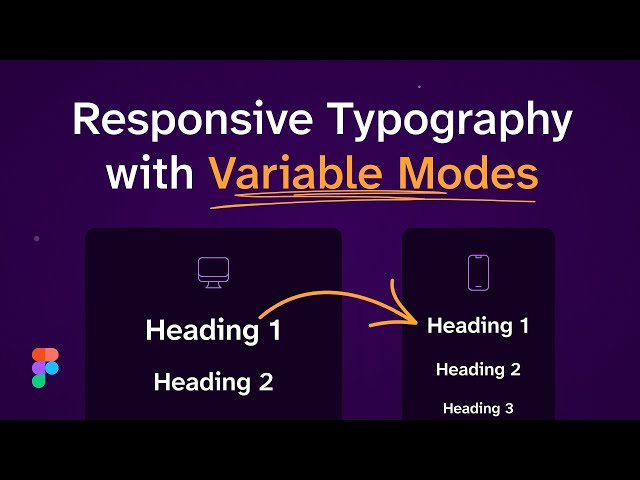 Responsive Typography with Variable Modes

Heading 1

Heading 2

Heading 1

Heading 2

Heading 3